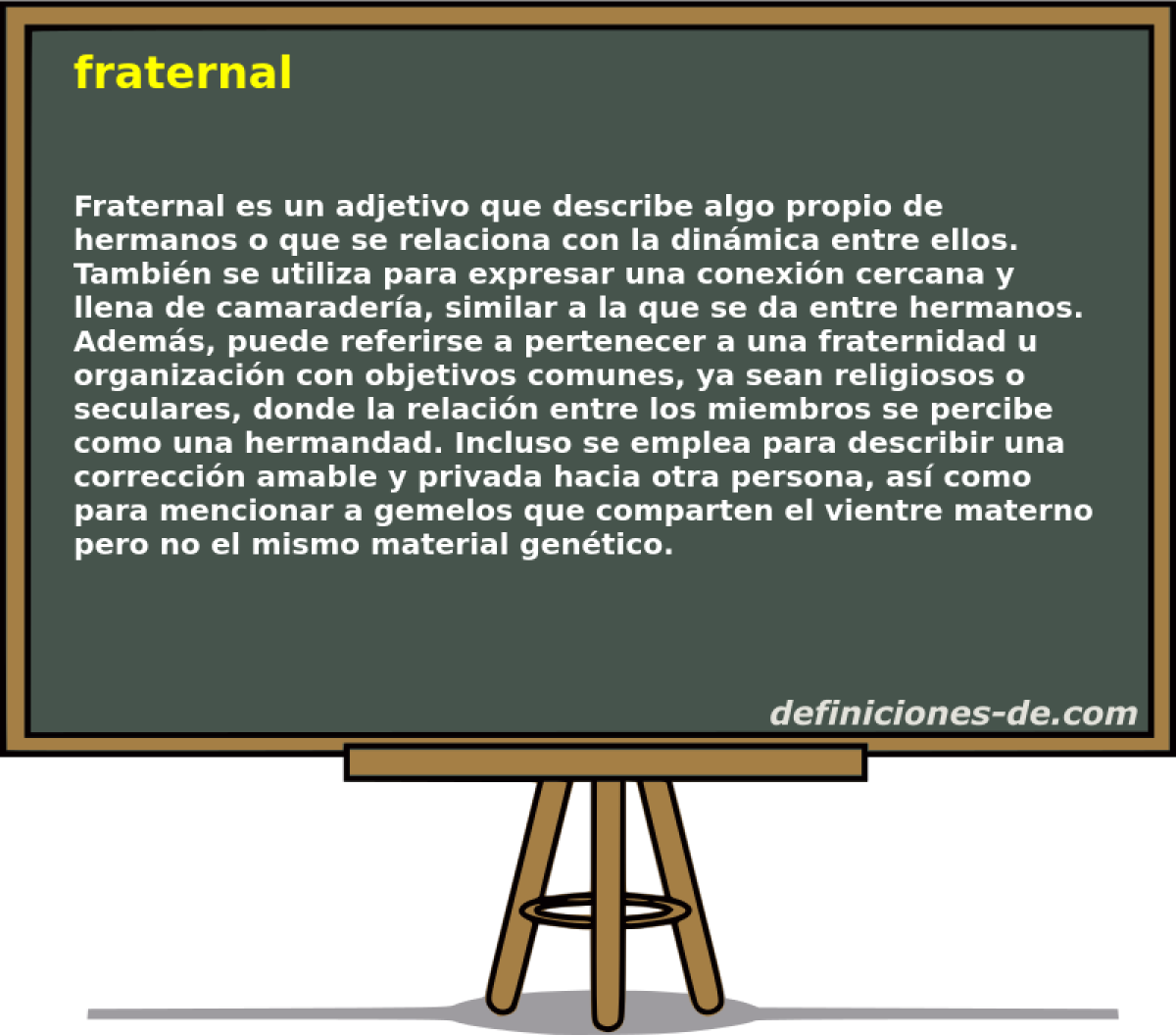 fraternal

Fraternal es un adjetivo que describe algo propio de hermanos o que se relaciona con la dinámica entre ellos. También se utiliza para expresar una conexión cercana y llena de camaradería, similar a la que se da entre hermanos. Además, puede referirse a pertenecer a una fraternidad u organización con objetivos comunes, ya sean religiosos o seculares, donde la relación entre los miembros se percibe como una hermandad. Incluso se emplea para describir una corrección amable y privada hacia otra persona, así como para mencionar a gemelos que comparten el vientre materno pero no el mismo material genético.

definiciones-de.com